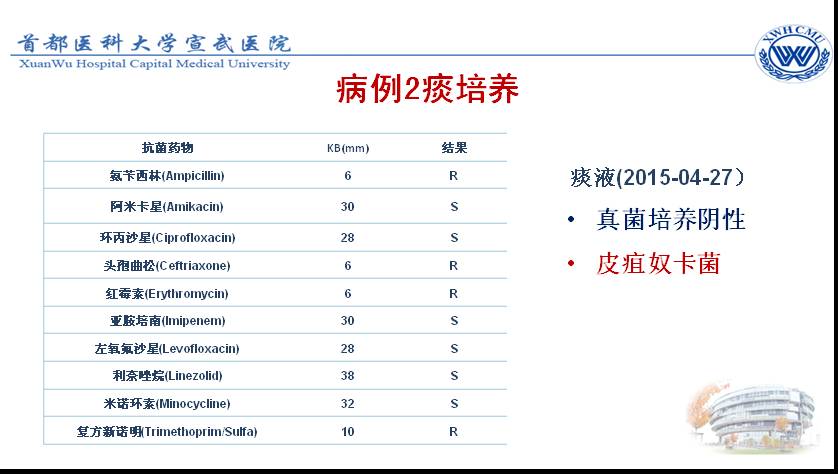 首都医科大学宣武医院
XuanWu Hospital Capital Medical University

XWHCMU

病例2痰培养

| 抗菌药物 | KB(mm) | 结果 |
|---|---|---|
| 氨苄西林(Ampicillin) | 6 | R |
| 阿米卡星(Amikacin) | 30 | S |
| 环丙沙星(Ciprofloxacin) | 28 | S |
| 头孢曲松(Ceftriaxone) | 6 | R |
| 红霉素(Erythromycin) | 6 | R |
| 亚胺培南(Imipenem) | 30 | S |
| 左氧氟沙星(Levofloxacin) | 28 | S |
| 利奈唑烷(Linezolid) | 38 | S |
| 米诺环素(Minocycline) | 32 | S |
| 复方新诺明(Trimethoprim/Sulfa) | 10 | R |

痰液(2015-04-27）
• 真菌培养阴性
• 皮疽奴卡菌